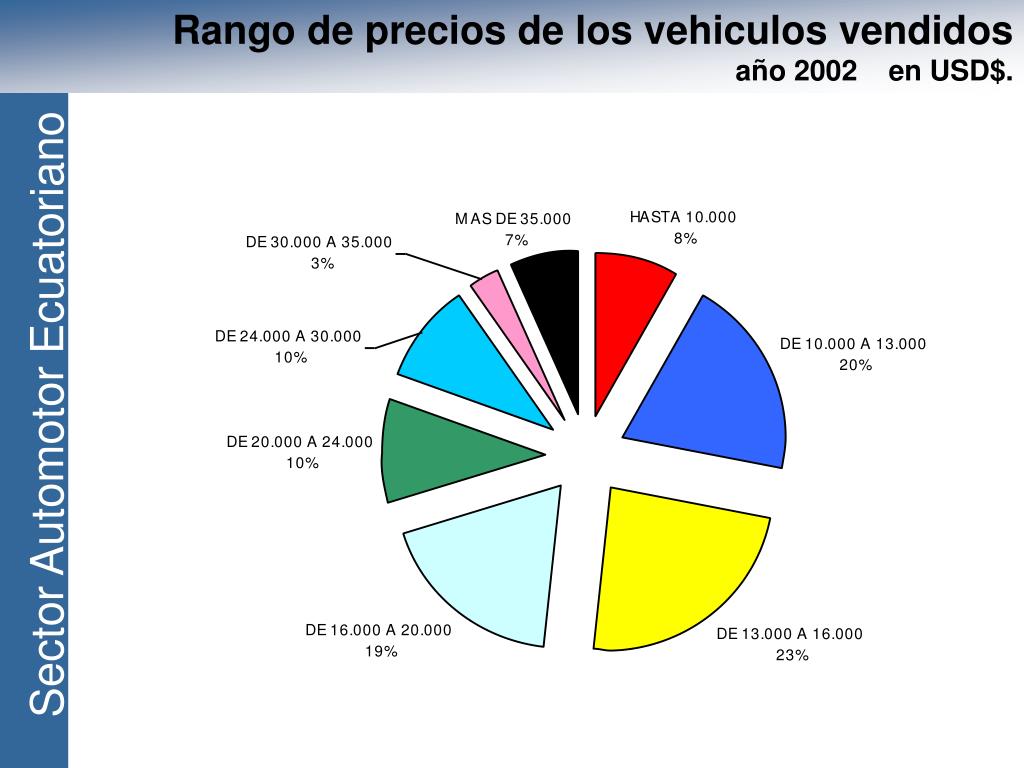 Rango de precios de los vehiculos vendidos
año 2002 en USD$.

Sector Automotor Ecuatoriano

HASTA 10.000
8%

DE 10.000 A 13.000
20%

DE 13.000 A 16.000
23%

DE 16.000 A 20.000
19%

DE 20.000 A 24.000
10%

DE 24.000 A 30.000
10%

DE 30.000 A 35.000
3%

MAS DE 35.000
7%